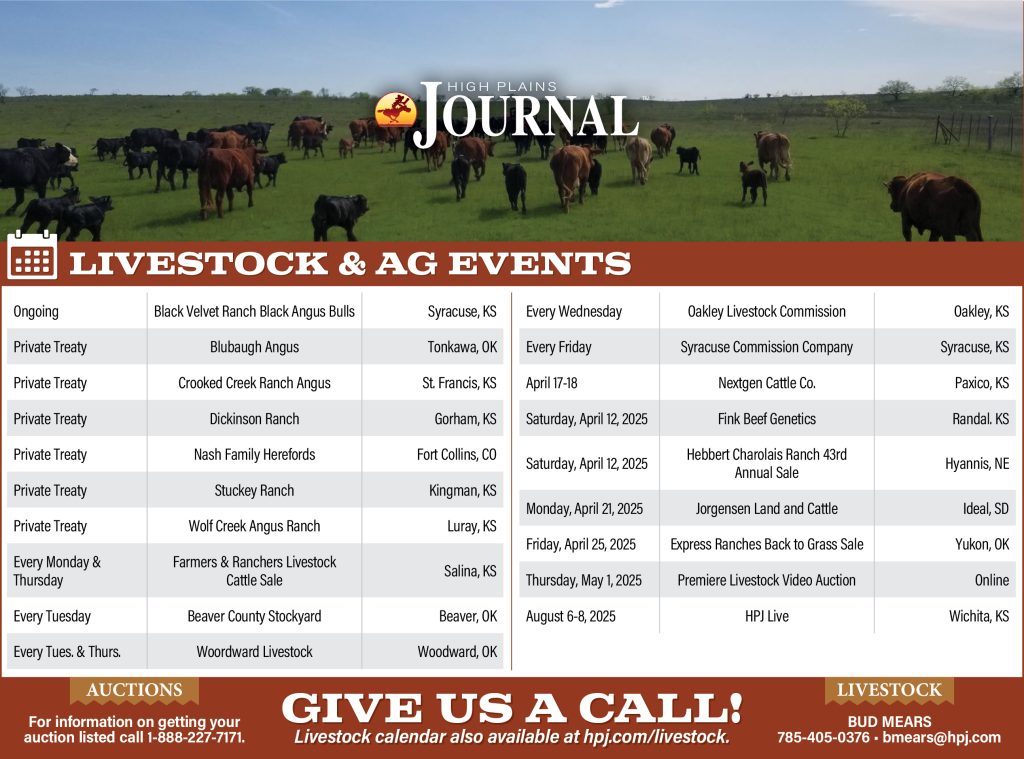 HIGH PLAINS JOURNAL

LIVESTOCK & AG EVENTS

| | | |
|---|---|---|
| Ongoing | Black Velvet Ranch Black Angus Bulls | Syracuse, KS |
| Private Treaty | Blubaugh Angus | Tonkawa, OK |
| Private Treaty | Crooked Creek Ranch Angus | St. Francis, KS |
| Private Treaty | Dickinson Ranch | Gorham, KS |
| Private Treaty | Nash Family Herefords | Fort Collins, CO |
| Private Treaty | Stuckey Ranch | Kingman, KS |
| Private Treaty | Wolf Creek Angus Ranch | Luray, KS |
| Every Monday & Thursday | Farmers & Ranchers Livestock Cattle Sale | Salina, KS |
| Every Tuesday | Beaver County Stockyard | Beaver, OK |
| Every Tues. & Thurs. | Woordward Livestock | Woodward, OK |

| | | |
|---|---|---|
| Every Wednesday | Oakley Livestock Commission | Oakley, KS |
| Every Friday | Syracuse Commission Company | Syracuse, KS |
| April 17-18 | Nextgen Cattle Co. | Paxico, KS |
| Saturday, April 12, 2025 | Fink Beef Genetics | Randal. KS |
| Saturday, April 12, 2025 | Hebbert Charolais Ranch 43rd Annual Sale | Hyannis, NE |
| Monday, April 21, 2025 | Jorgensen Land and Cattle | Ideal, SD |
| Friday, April 25, 2025 | Express Ranches Back to Grass Sale | Yukon, OK |
| Thursday, May 1, 2025 | Premiere Livestock Video Auction | Online |
| August 6-8, 2025 | HPJ Live | Wichita, KS |

AUCTIONS
For information on getting your auction listed call 1-888-227-7171.

GIVE US A CALL!
Livestock calendar also available at hpj.com/livestock.

LIVESTOCK
BUD MEARS
785-405-0376 • bmears@hpj.com